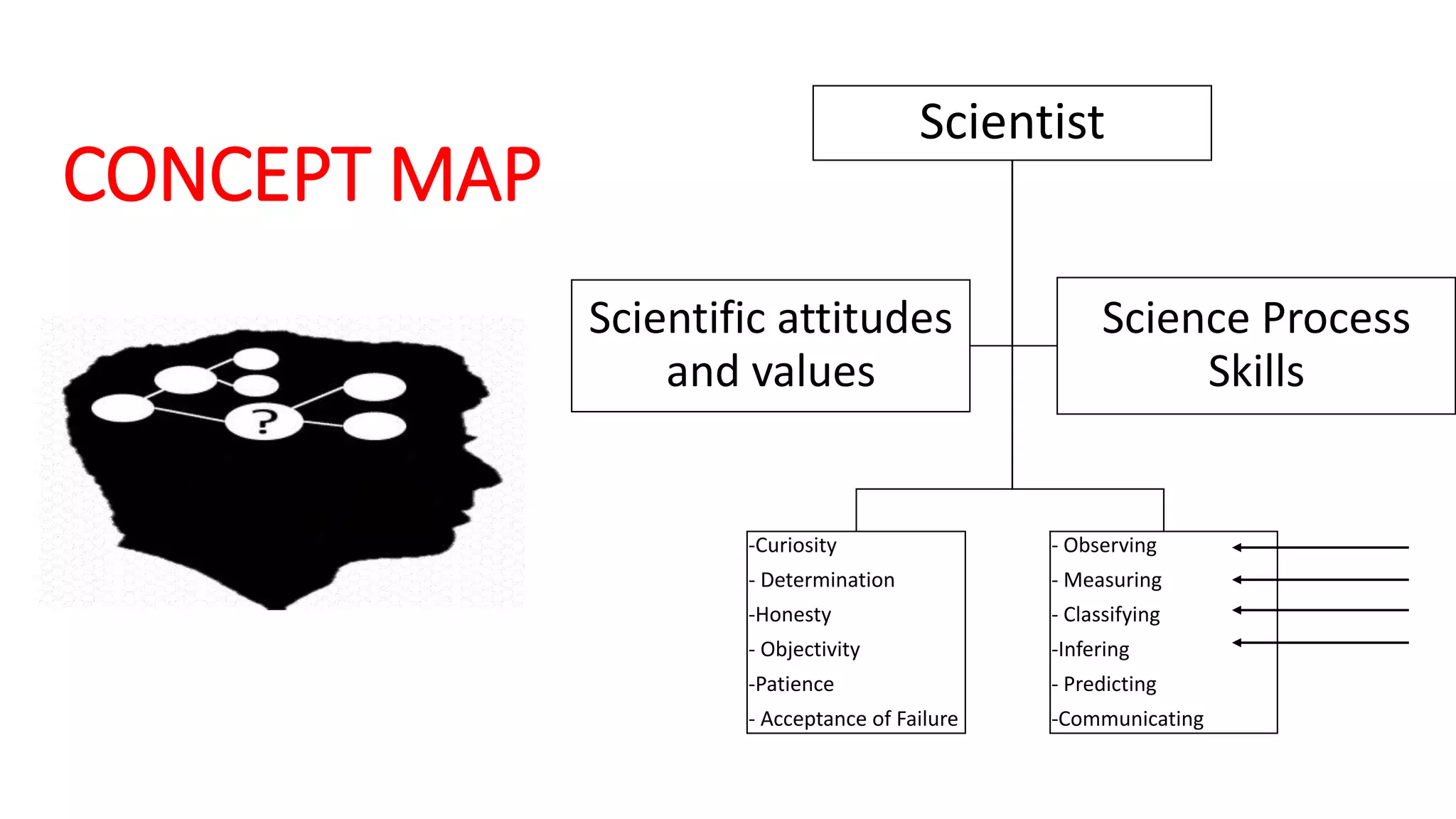 CONCEPT MAP

?

Scientist

Scientific attitudes and values

Science Process Skills

-Curiosity
- Determination
-Honesty
- Objectivity
-Patience
- Acceptance of Failure

- Observing
- Measuring
- Classifying
-Infering
- Predicting
-Communicating